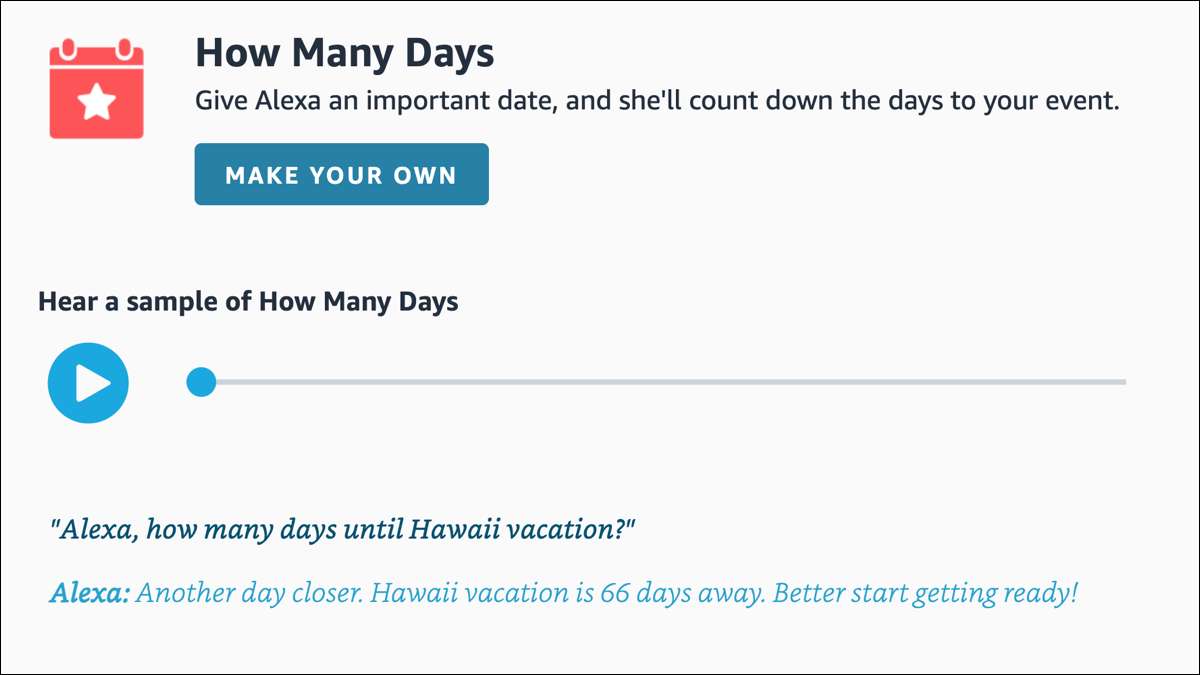 How Many Days

Give Alexa an important date, and she'll count down the days to your event.

MAKE YOUR OWN

Hear a sample of How Many Days

"Alexa, how many days until Hawaii vacation?"

Alexa: Another day closer. Hawaii vacation is 66 days away. Better start getting ready!